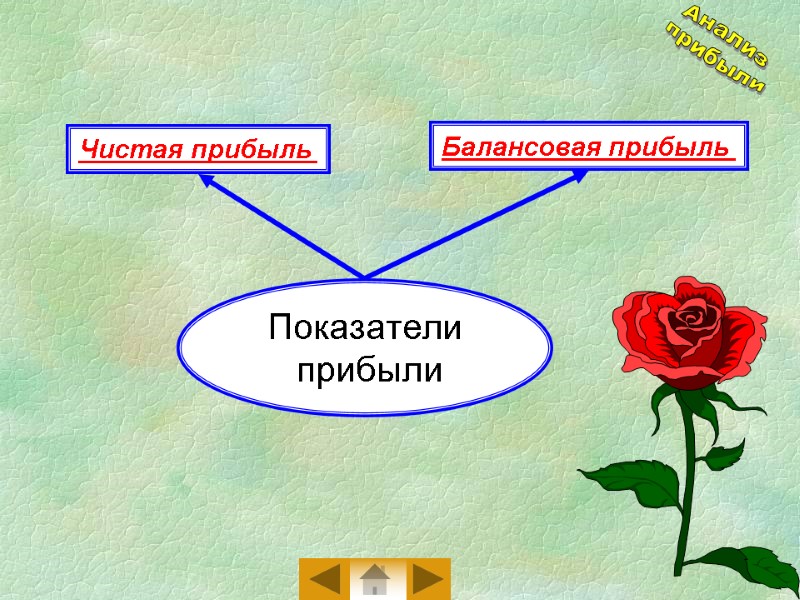 Анализ прибыли

Чистая прибыль

Балансовая прибыль

Показатели прибыли